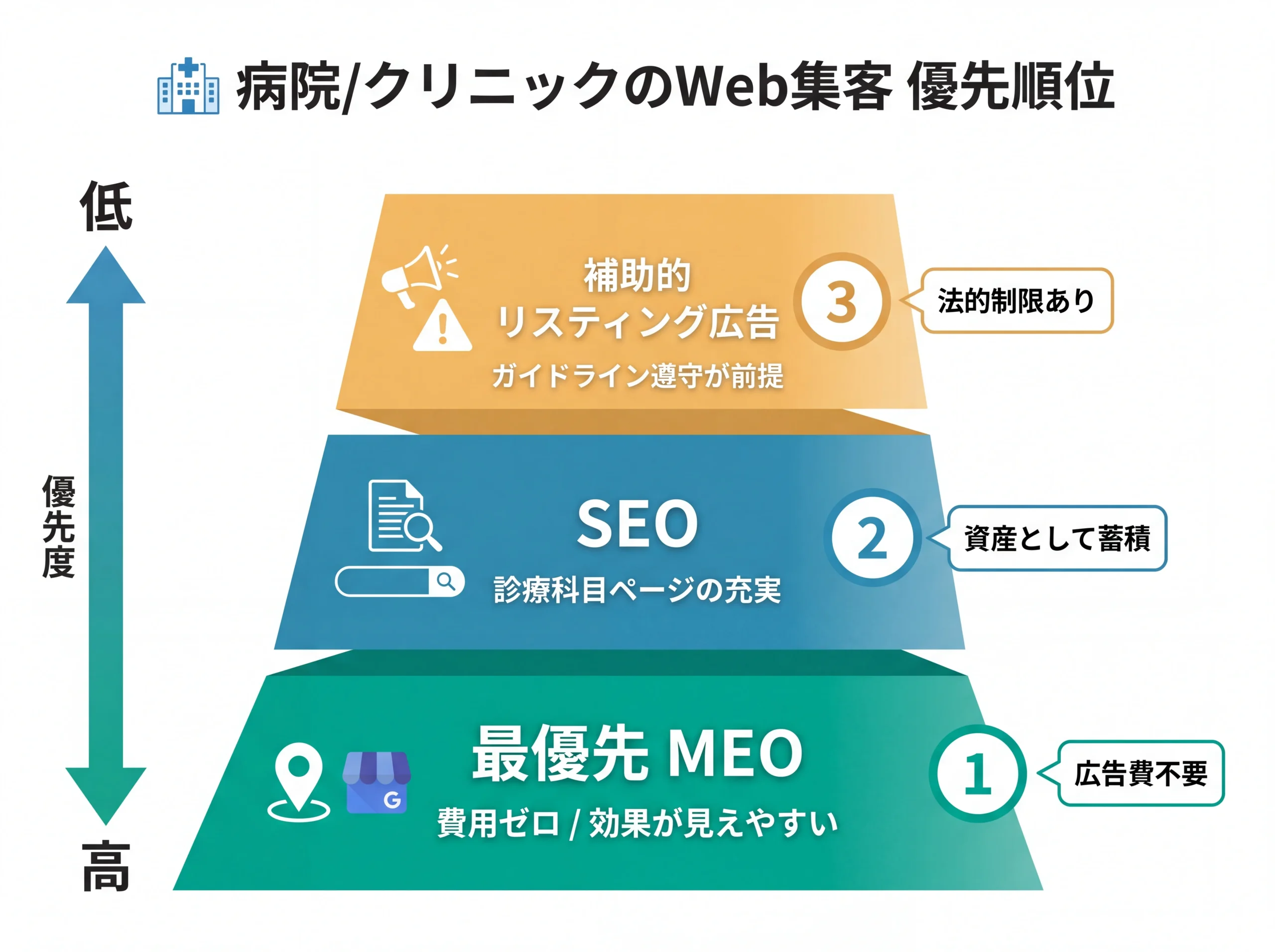 病院/クリニックのWeb集客 優先順位

低

優先度

高

補助的
リスティング広告
ガイドライン遵守が前提

3

法的制限あり

SEO
診療科目ページの充実

2

資産として蓄積

最優先 MEO
費用ゼロ / 効果が見えやすい

G

1

広告費不要